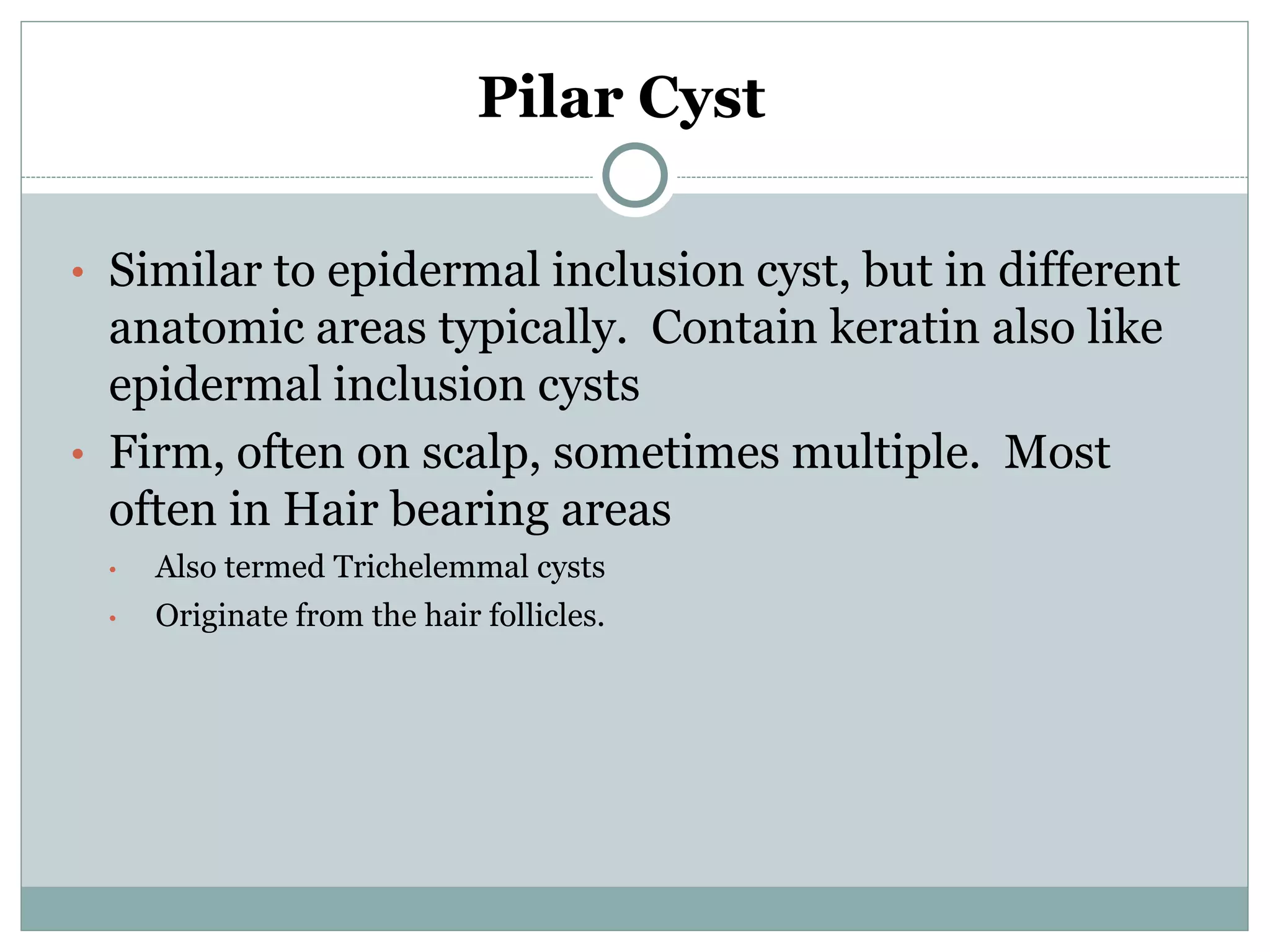 Pilar Cyst

• Similar to epidermal inclusion cyst, but in different anatomic areas typically. Contain keratin also like epidermal inclusion cysts
• Firm, often on scalp, sometimes multiple. Most often in Hair bearing areas
  • Also termed Trichelemmal cysts
  • Originate from the hair follicles.